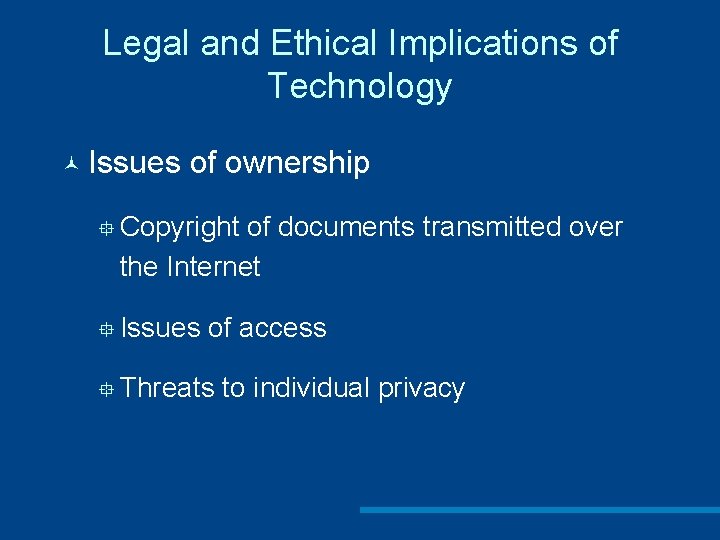 Legal and Ethical Implications of Technology

Issues of ownership

Copyright of documents transmitted over the Internet

Issues of access

Threats to individual privacy